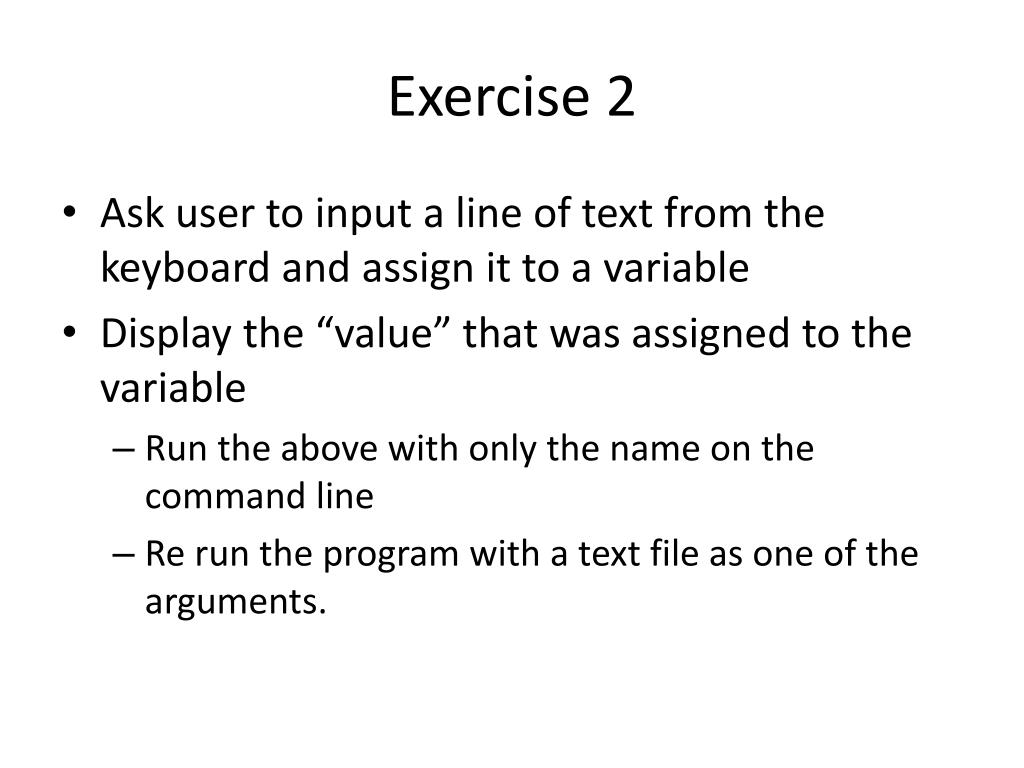 Exercise 2

• Ask user to input a line of text from the keyboard and assign it to a variable
• Display the “value” that was assigned to the variable
– Run the above with only the name on the command line
– Re run the program with a text file as one of the arguments.